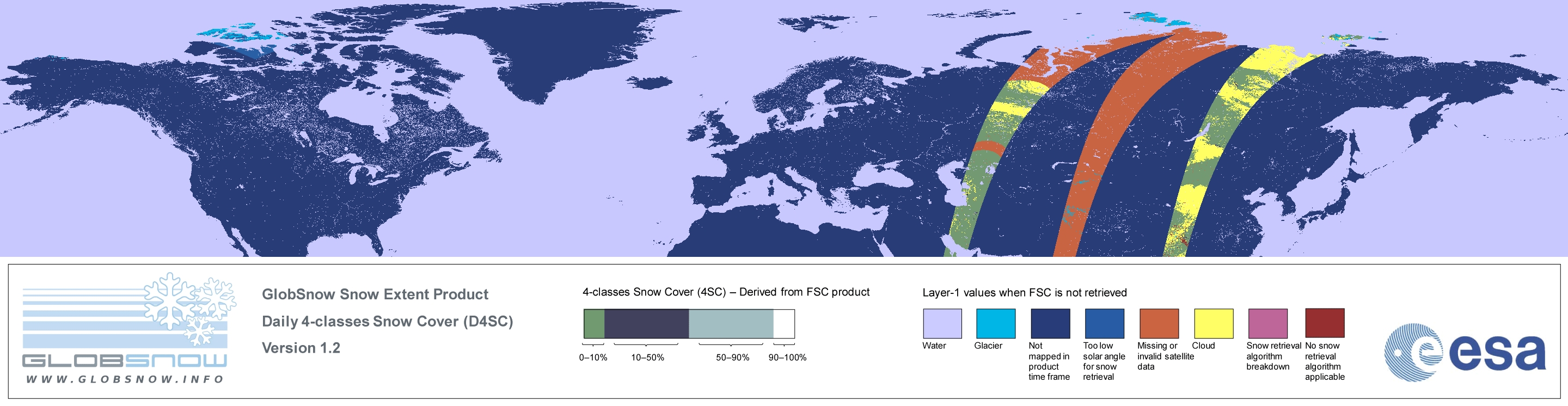 GLOBSNOW
WWW.GLOBSNOW.INFO

GlobSnow Snow Extent Product
Daily 4-classes Snow Cover (D4SC)
Version 1.2

4-classes Snow Cover (4SC) – Derived from FSC product

0–10%
10–50%
50–90%
90–100%

Layer-1 values when FSC is not retrieved

Water
Glacier
Not mapped in product time frame
Too low solar angle for snow retrieval
Missing or invalid satellite data
Cloud
Snow retrieval algorithm breakdown
No snow retrieval algorithm applicable

esa